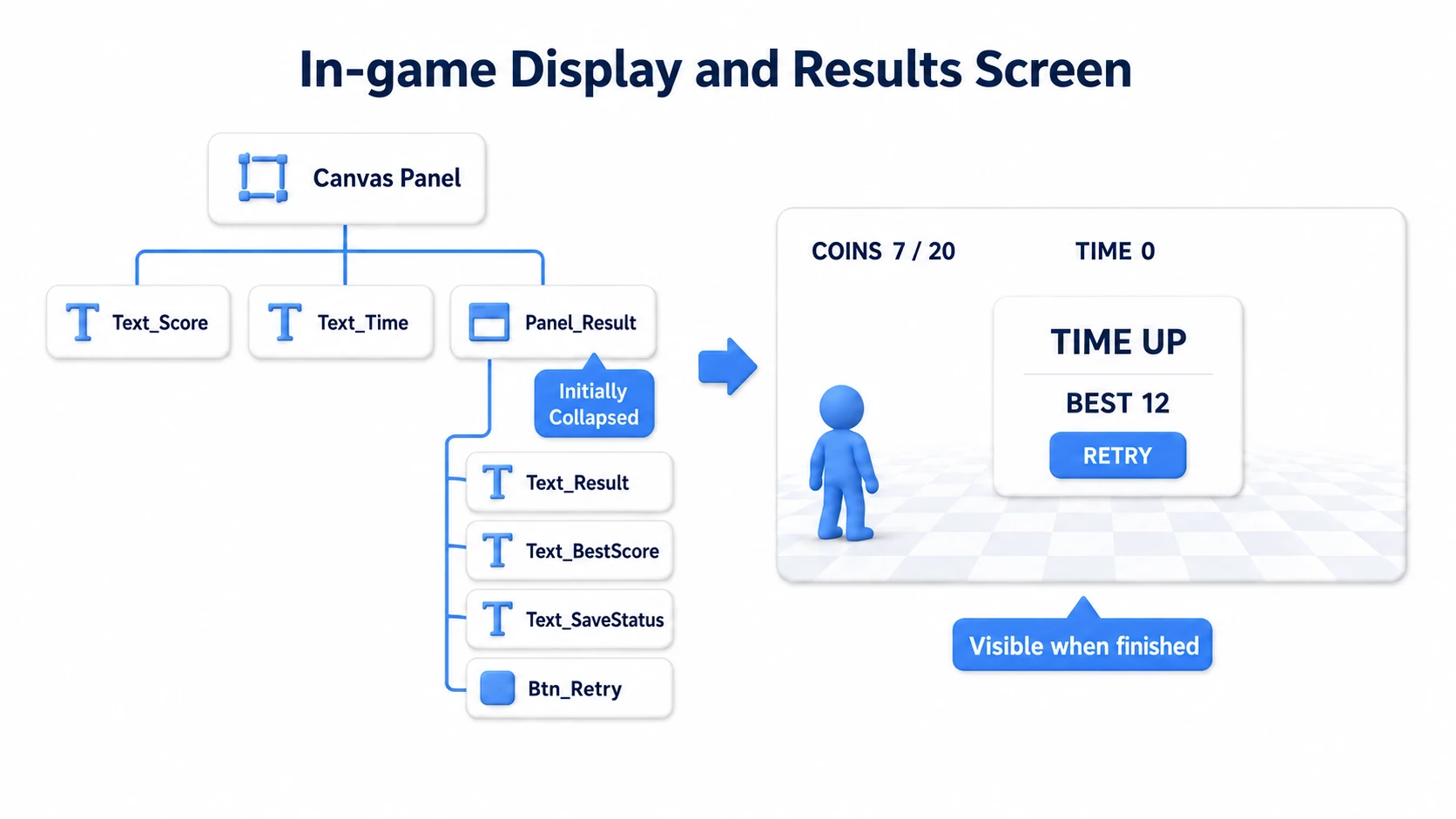 In-game Display and Results Screen

Canvas Panel

Text_Score

Text_Time

Panel_Result

Initially Collapsed

Text_Result

Text_BestScore

Text_SaveStatus

Btn_Retry

COINS 7 / 20

TIME 0

TIME UP

BEST 12

RETRY

Visible when finished